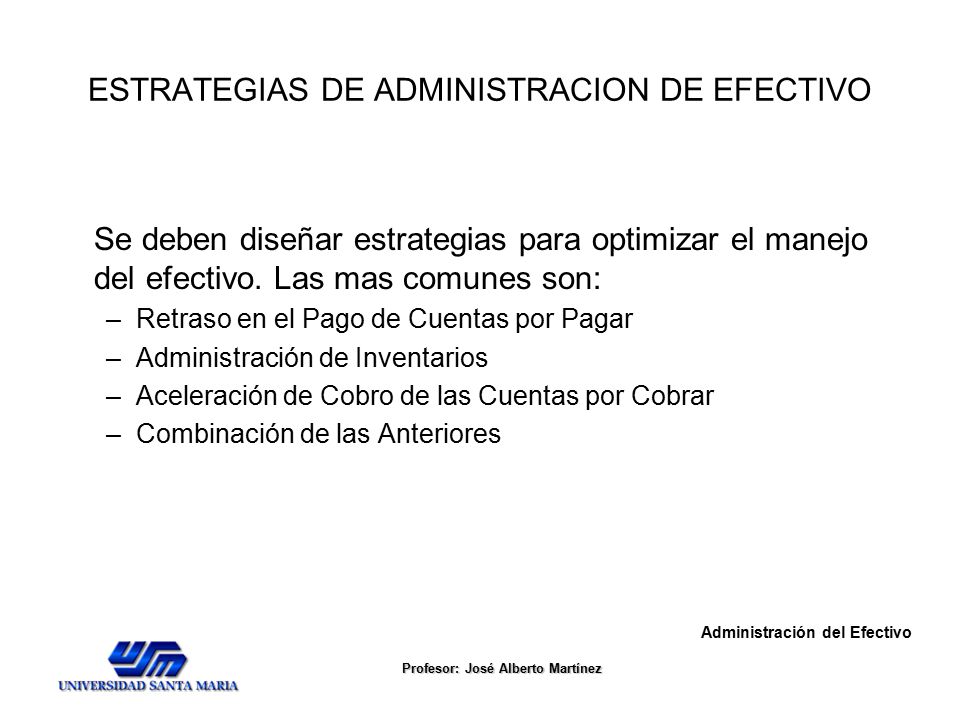 ESTRATEGIAS DE ADMINISTRACION DE EFECTIVO

Se deben diseñar estrategias para optimizar el manejo del efectivo. Las mas comunes son:

– Retraso en el Pago de Cuentas por Pagar
– Administración de Inventarios
– Aceleración de Cobro de las Cuentas por Cobrar
– Combinación de las Anteriores

Administración del Efectivo

USM
UNIVERSIDAD SANTA MARIA

Profesor: José Alberto Martínez